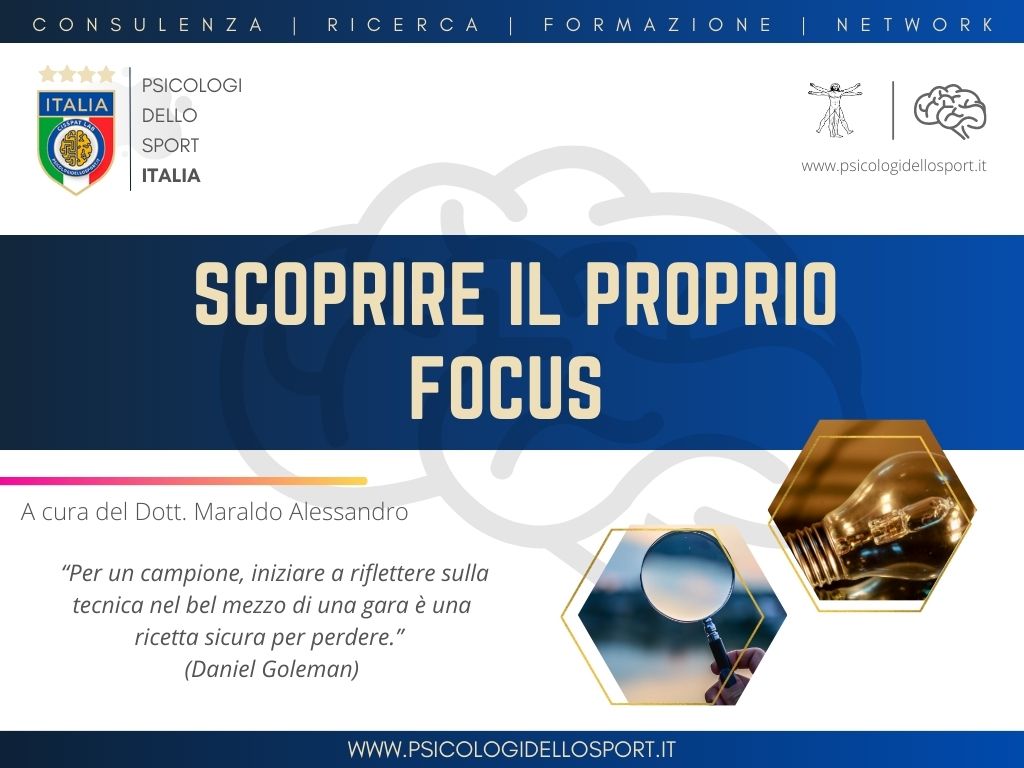 CONSULENZA | RICERCA | FORMAZIONE | NETWORK

ITALIA

PSICOLOGI
DELLO
SPORT
ITALIA

www.psicologidellosport.it

SCOPRIRE IL PROPRIO FOCUS

A cura del Dott. Maraldo Alessandro

“Per un campione, iniziare a riflettere sulla tecnica nel bel mezzo di una gara è una ricetta sicura per perdere.”
(Daniel Goleman)

WWW.PSICOLOGIDELLOSPORT.IT